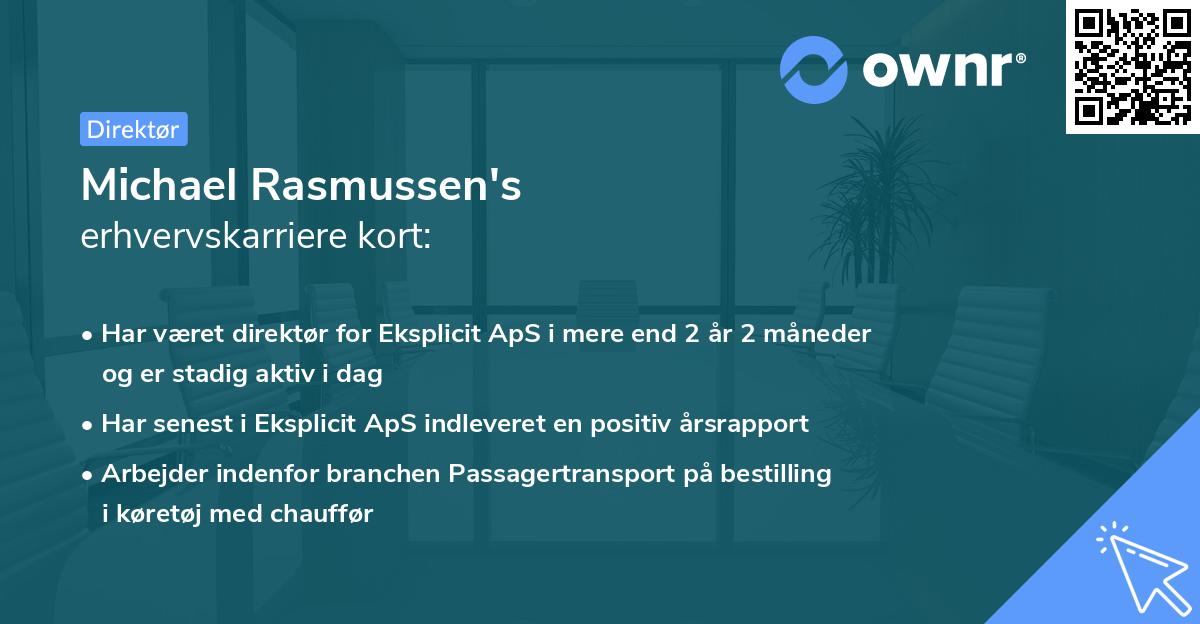 ownr®

Direktør

Michael Rasmussen's
erhvervskarriere kort:

• Har været direktør for Eksplicit ApS i mere end 2 år 2 måneder og er stadig aktiv i dag
• Har senest i Eksplicit ApS indleveret en positiv årsrapport
• Arbejder indenfor branchen Passagertransport på bestilling i køretøj med chauffør